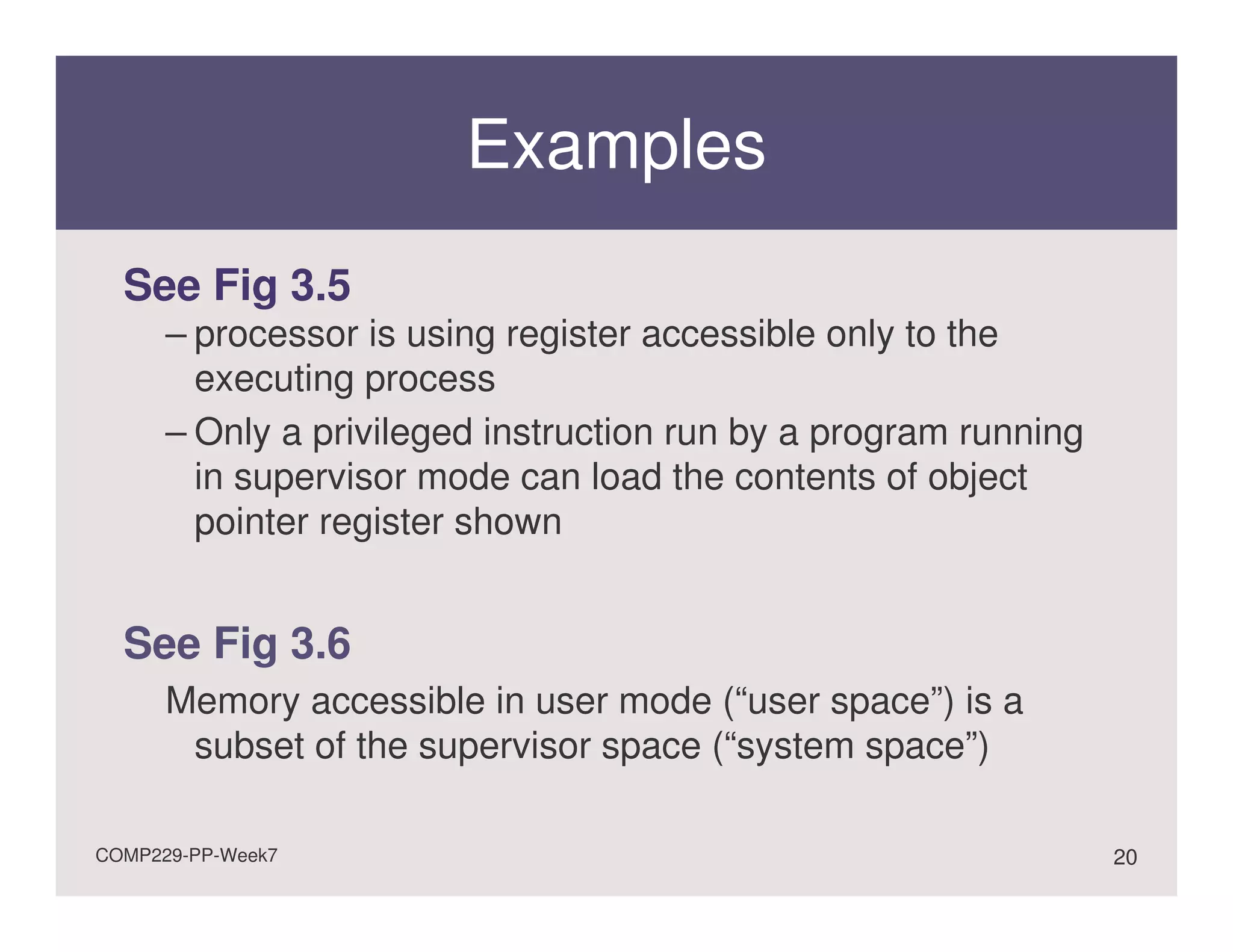 Examples

See Fig 3.5

– processor is using register accessible only to the executing process

– Only a privileged instruction run by a program running in supervisor mode can load the contents of object pointer register shown

See Fig 3.6

Memory accessible in user mode (“user space”) is a subset of the supervisor space (“system space”)

COMP229-PP-Week7

20